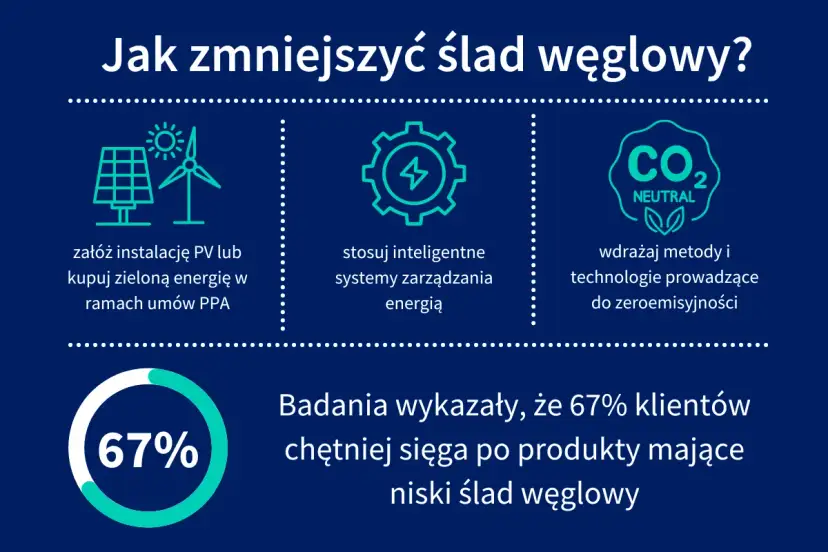 Jak zmniejszyć ślad węglowy?

załóż instalację PV lub kupuj zieloną energię w ramach umów PPA

stosuj inteligentne systemy zarządzania energią

$CO_2$ NEUTRAL

wdrażaj metody i technologie prowadzące do zeroemisyjności

67%

Badania wykazały, że 67% klientów chętniej sięga po produkty mające niski ślad węglowy